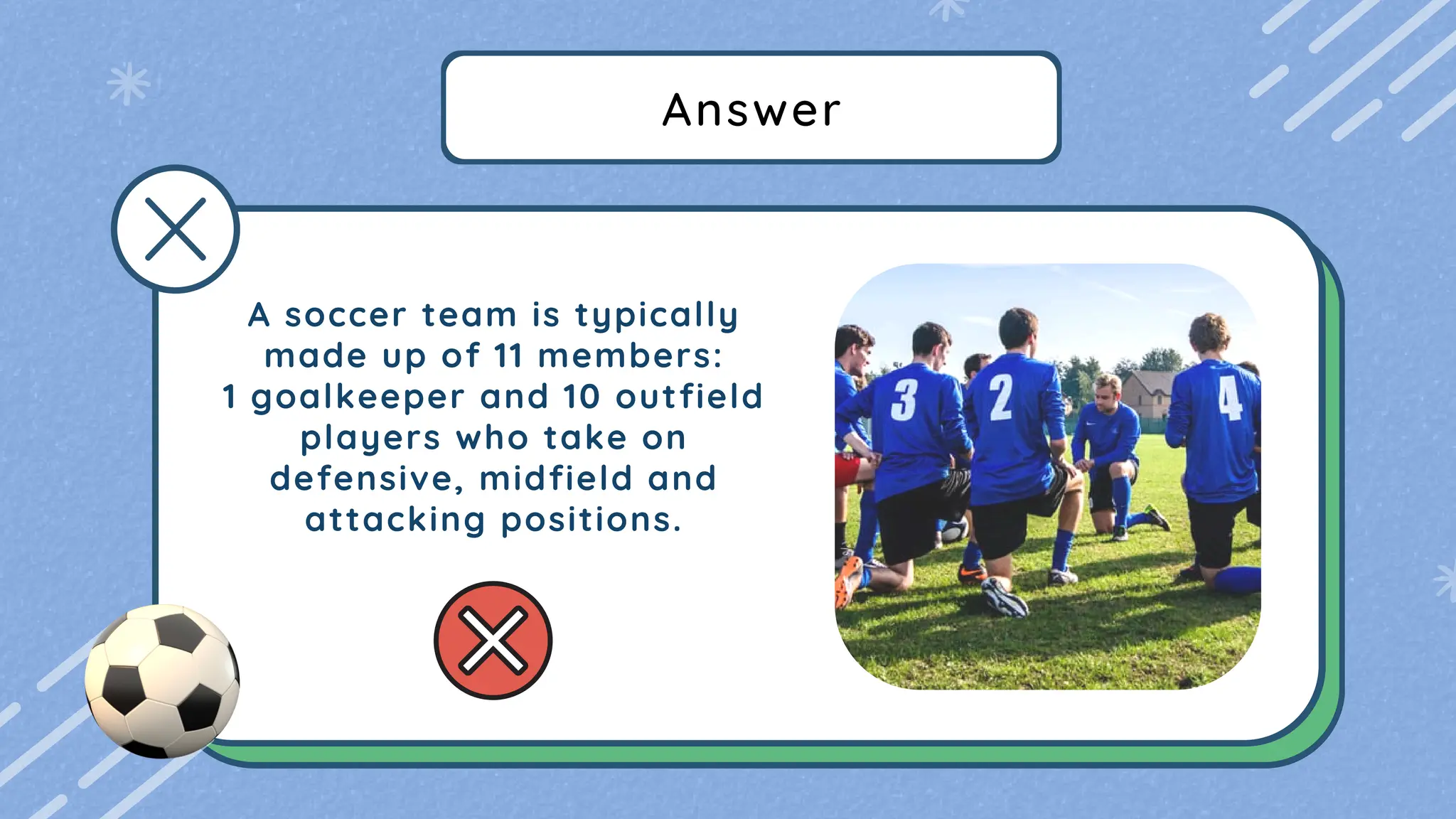 Answer

A soccer team is typically made up of 11 members: 1 goalkeeper and 10 outfield players who take on defensive, midfield and attacking positions.

3 2 4